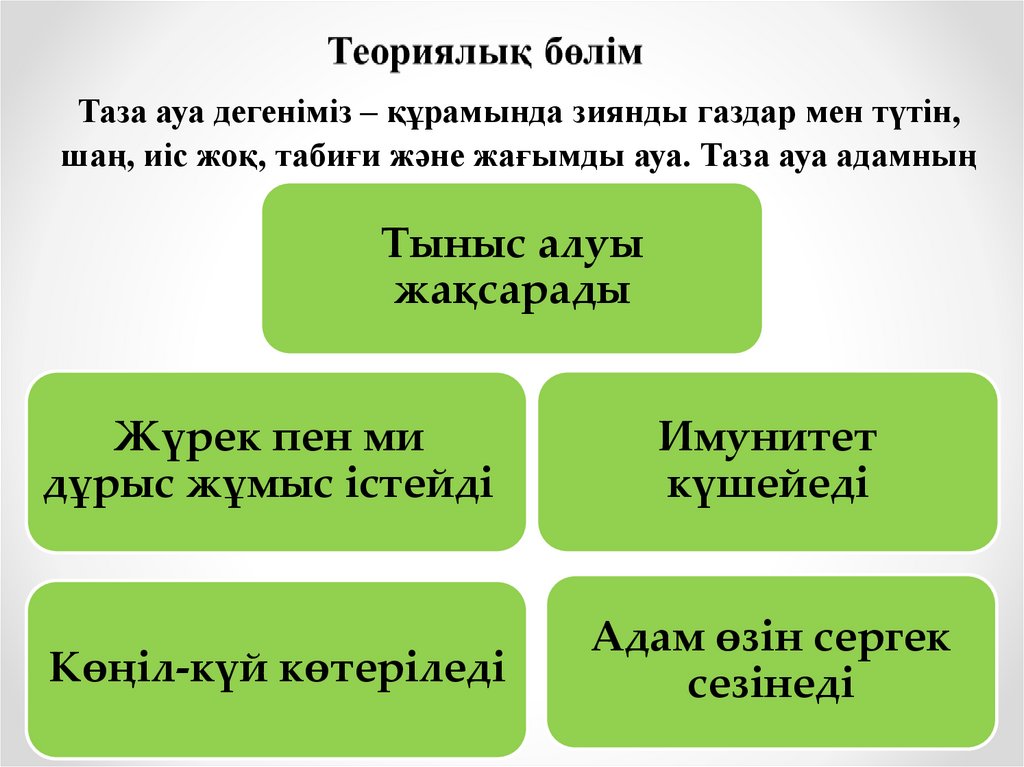 Теориялық бөлім

Таза ауа дегеніміз – құрамында зиянды газдар мен түтін, шаң, иіс жоқ, табиғи және жағымды ауа. Таза ауа адамның

Тыныс алуы жақсарады

Жүрек пен ми дұрыс жұмыс істейді

Имунитет күшейеді

Көңіл-күй көтеріледі

Адам өзін сергек сезінеді